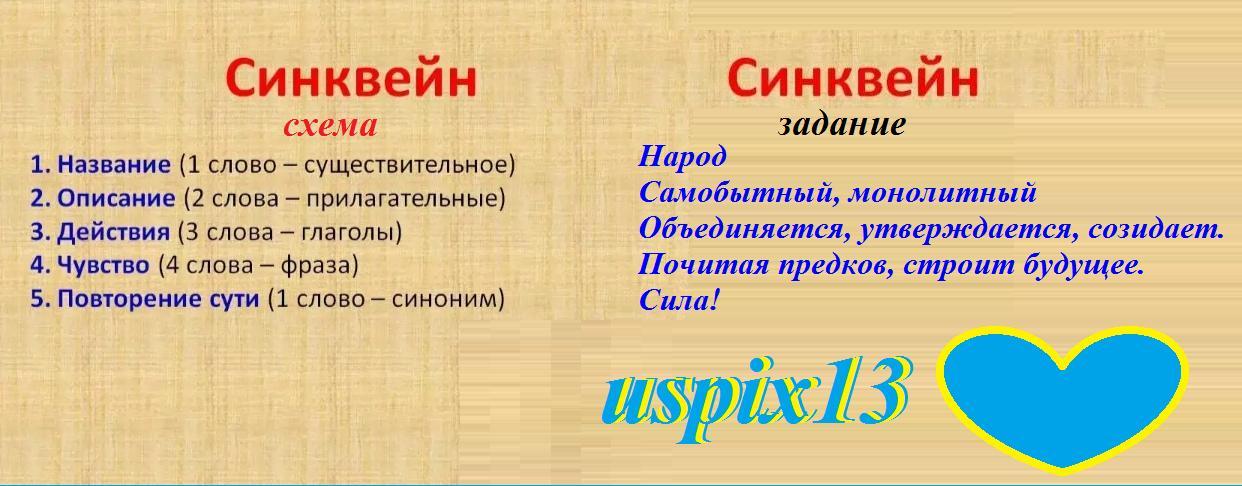 Синквейн
схема

1. Название (1 слово – существительное)
2. Описание (2 слова – прилагательные)
3. Действия (3 слова – глаголы)
4. Чувство (4 слова – фраза)
5. Повторение сути (1 слово – синоним)

Синквейн
задание

Народ
Самобытный, монолитный
Объединяется, утверждается, созидает.
Почитая предков, строит будущее.
Сила!

uspix13